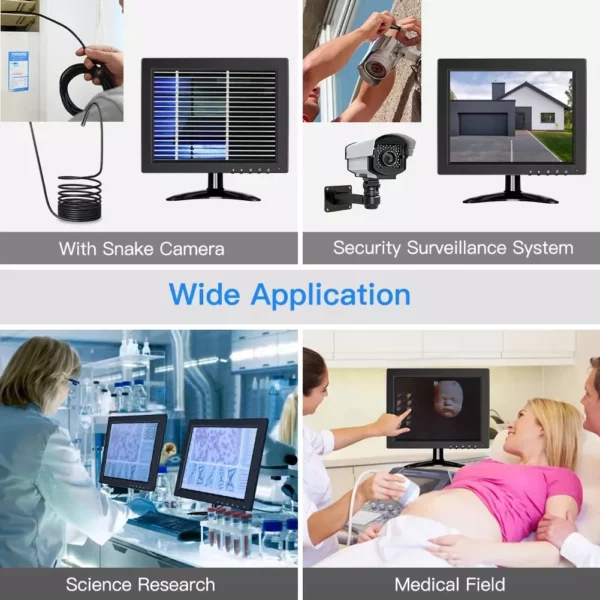 With Snake Camera

Security Surveillance System

Wide Application

Science Research

Medical Field